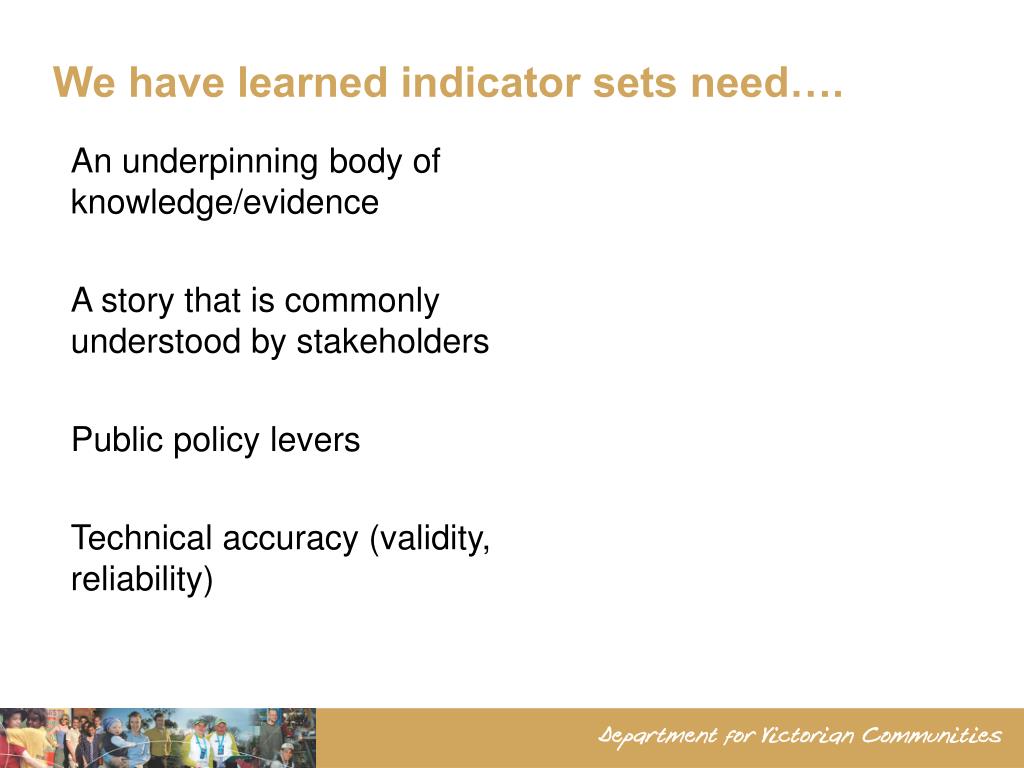 We have learned indicator sets need….

An underpinning body of knowledge/evidence

A story that is commonly understood by stakeholders

Public policy levers

Technical accuracy (validity, reliability)

Department for Victorian Communities